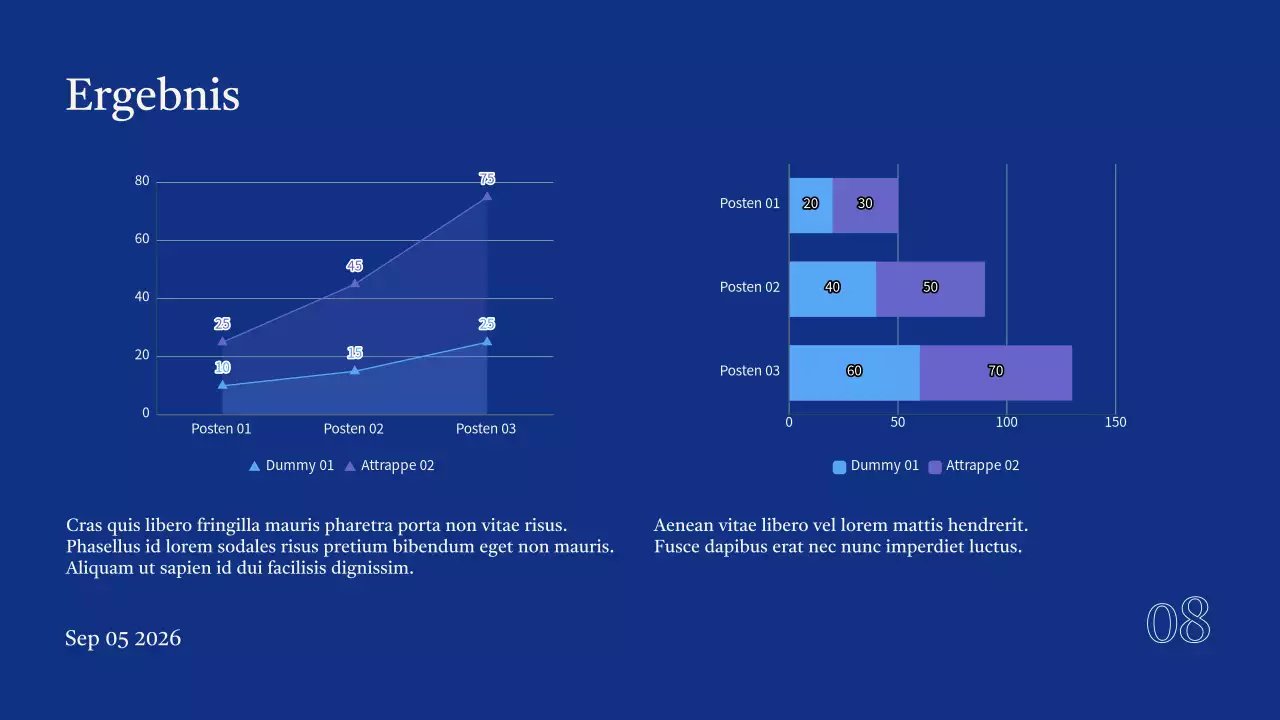 Ergebnis

80
60
40
20
0
75
45
25
25
15
10
Posten 01
Posten 02
Posten 03
Dummy 01
Attrappe 02

Posten 01
Posten 02
Posten 03
20
30
40
50
60
70
0
50
100
150
Dummy 01
Attrappe 02

Cras quis libero fringilla mauris pharetra porta non vitae risus. Phasellus id lorem sodales risus pretium bibendum eget non mauris. Aliquam ut sapien id dui facilisis dignissim.

Aenean vitae libero vel lorem mattis hendrerit. Fusce dapibus erat nec nunc imperdiet luctus.

Sep 05 2026

08